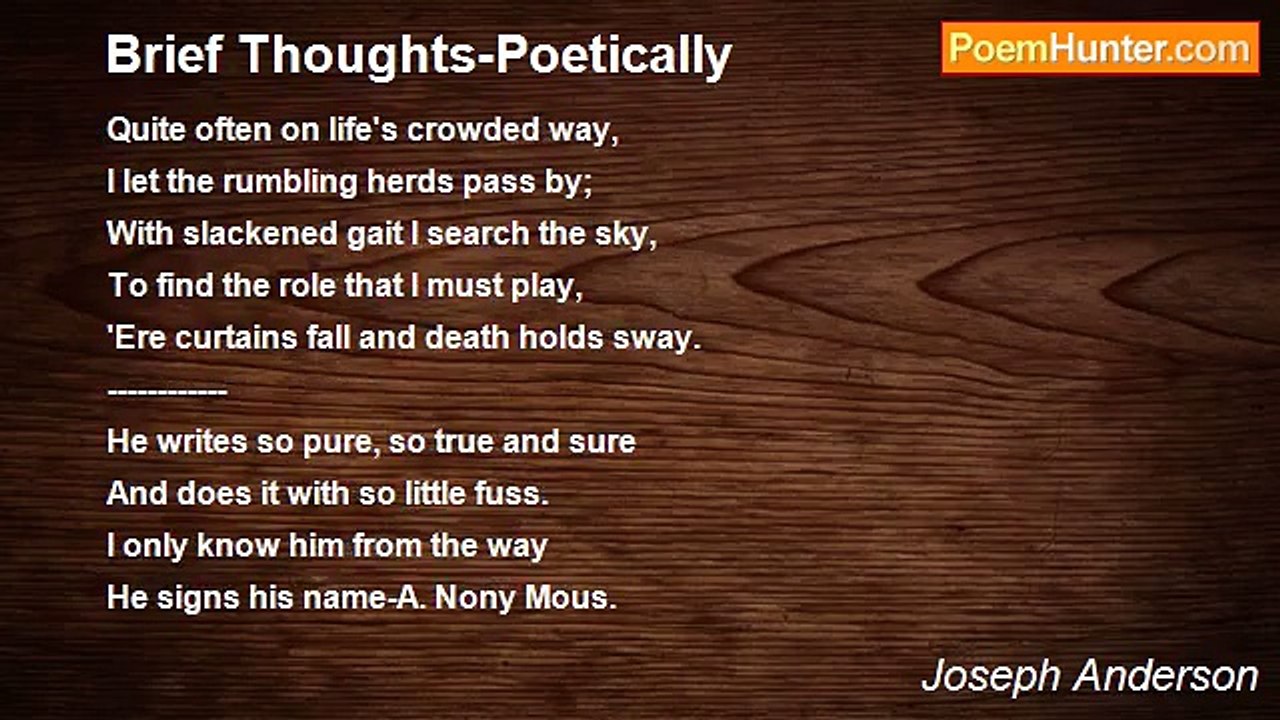 Brief Thoughts-Poetically

PoemHunter.com

Quite often on life's crowded way,
I let the rumbling herds pass by;
With slackened gait I search the sky,
To find the role that I must play,
'Ere curtains fall and death holds sway.
------------
He writes so pure, so true and sure
And does it with so little fuss.
I only know him from the way
He signs his name-A. Nony Mous.

Joseph Anderson